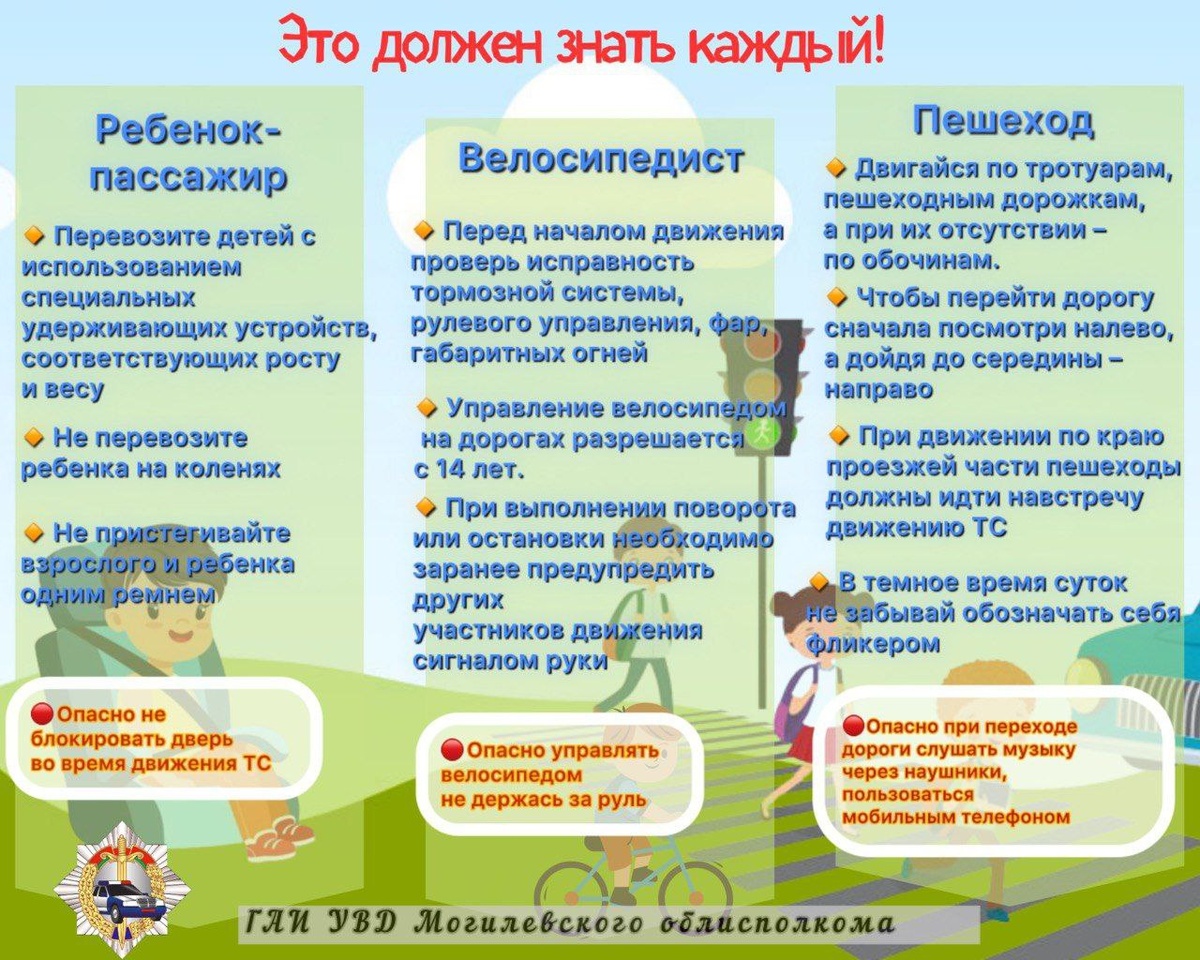 Это должен знать каждый!

Ребенок-пассажир

Перевозите детей с использованием специальных удерживающих устройств, соответствующих росту и весу

Не перевозите ребенка на коленях

Не пристегивайте взрослого и ребенка одним ремнем

Опасно не блокировать дверь во время движения ТС

Велосипедист

Перед началом движения проверь исправность тормозной системы, рулевого управления, фар, габаритных огней

Управление велосипедом на дорогах разрешается с 14 лет.

При выполнении поворота или остановки необходимо заранее предупредить других участников движения сигналом руки

Опасно управлять велосипедом не держась за руль

Пешеход

Двигайся по тротуарам, пешеходным дорожкам, а при их отсутствии – по обочинам.

Чтобы перейти дорогу сначала посмотри налево, а дойдя до середины – направо

При движении по краю проезжей части пешеходы должны идти навстречу движению ТС

В темное время суток не забывай обозначать себя фликером

Опасно при переходе дороги слушать музыку через наушники, пользоваться мобильным телефоном

ГАИ УВД Могилевского облисполкома